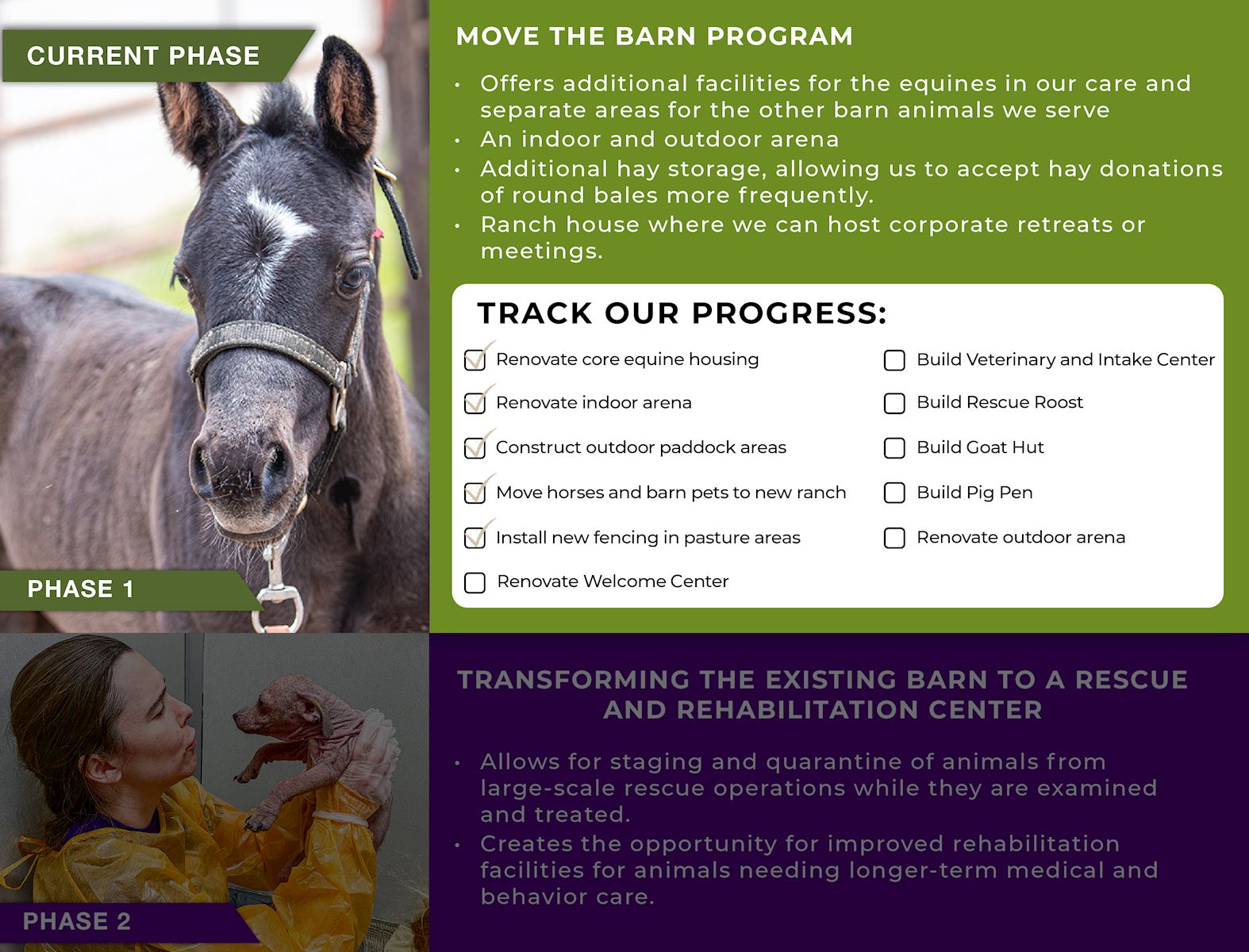 CURRENT PHASE

PHASE 1

MOVE THE BARN PROGRAM

• Offers additional facilities for the equines in our care and separate areas for the other barn animals we serve
• An indoor and outdoor arena
• Additional hay storage, allowing us to accept hay donations of round bales more frequently.
• Ranch house where we can host corporate retreats or meetings.

TRACK OUR PROGRESS:

☑ Renovate core equine housing
☑ Renovate indoor arena
☑ Construct outdoor paddock areas
☑ Move horses and barn pets to new ranch
☑ Install new fencing in pasture areas
☐ Renovate Welcome Center

☐ Build Veterinary and Intake Center
☐ Build Rescue Roost
☐ Build Goat Hut
☐ Build Pig Pen
☐ Renovate outdoor arena

PHASE 2

TRANSFORMING THE EXISTING BARN TO A RESCUE AND REHABILITATION CENTER

• Allows for staging and quarantine of animals from large-scale rescue operations while they are examined and treated.
• Creates the opportunity for improved rehabilitation facilities for animals needing longer-term medical and behavior care.